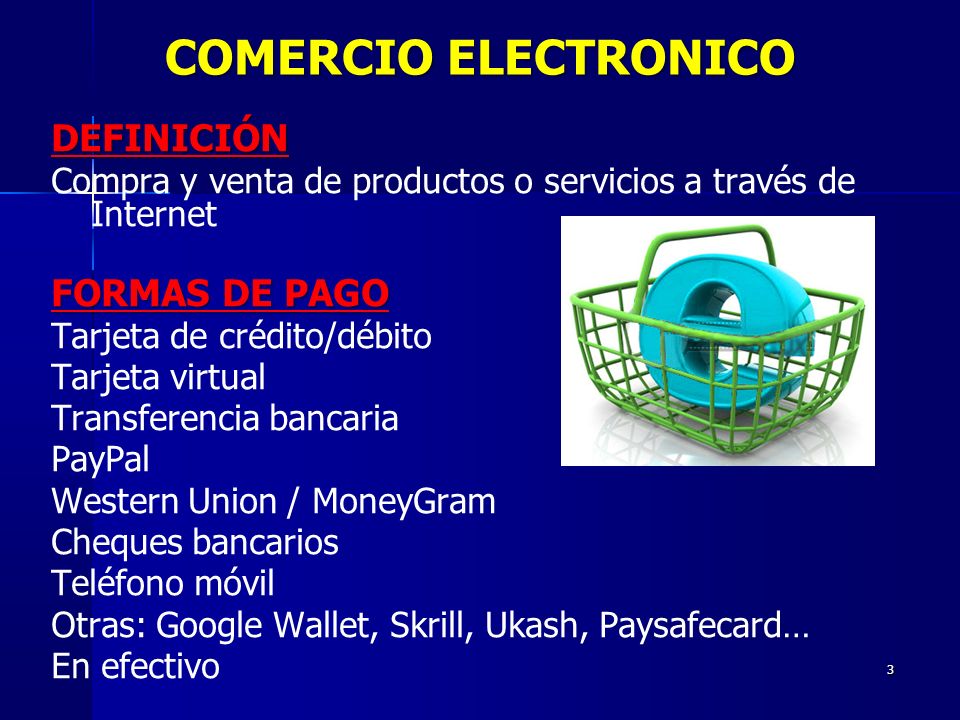 COMERCIO ELECTRONICO

DEFINICIÓN

Compra y venta de productos o servicios a través de Internet

FORMAS DE PAGO

Tarjeta de crédito/débito
Tarjeta virtual
Transferencia bancaria
PayPal
Western Union / MoneyGram
Cheques bancarios
Teléfono móvil
Otras: Google Wallet, Skrill, Ukash, Paysafecard…
En efectivo

3